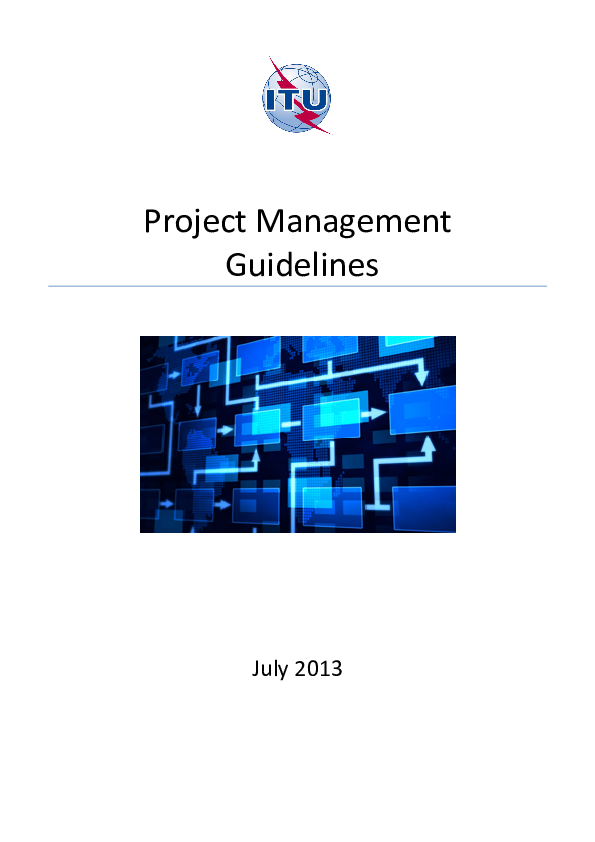 ITU

Project Management Guidelines

July 2013